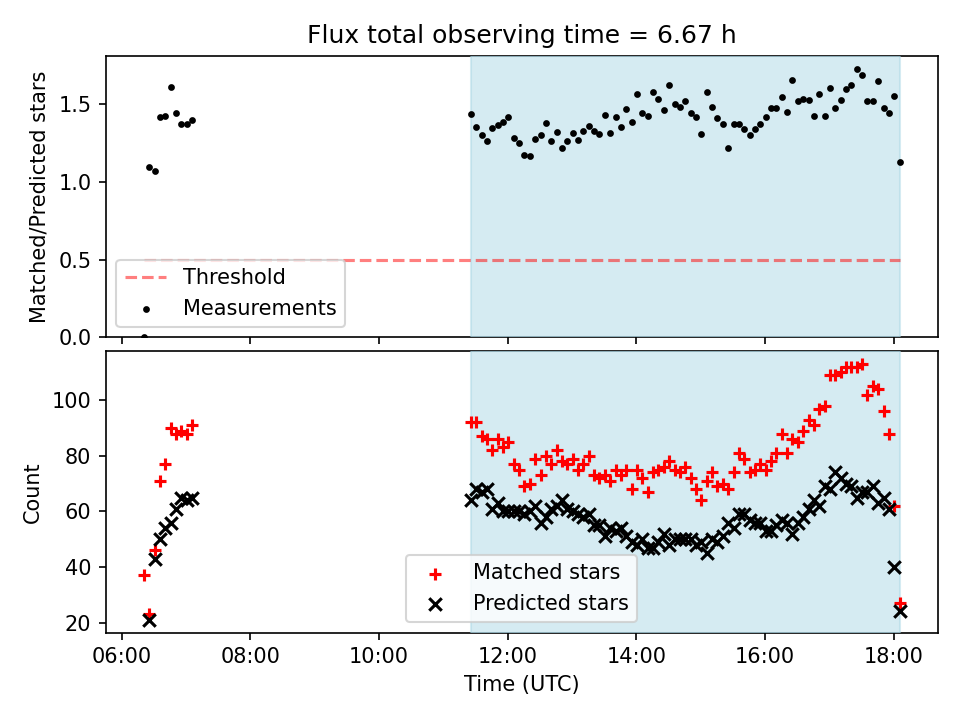 Flux total observing time = 6.67 h

Matched/Predicted stars

1.5
1.0
0.5
0.0

Threshold
Measurements

Count

100
80
60
40
20

Matched stars
Predicted stars

06:00
08:00
10:00
12:00
14:00
16:00
18:00

Time (UTC)